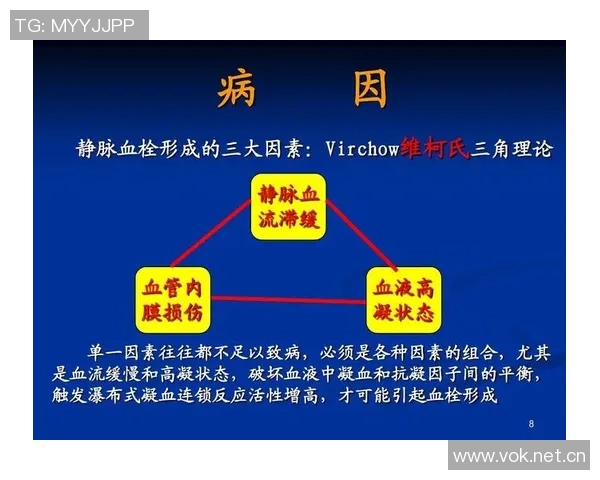 TG: MYYJJPP

病 因

静脉血栓形成的三大因素：Virchow维柯氏三角理论

静脉血流滞缓

血管内膜损伤

血液高凝状态

单一因素往往都不足以致病，必须是各种因素的组合，尤其是血流缓慢和高凝状态，破坏血液中凝血和抗凝因子间的平衡，触发瀑布式凝血连锁反应活性增高，才可能引起血栓形成

8

www.vok.net.cn